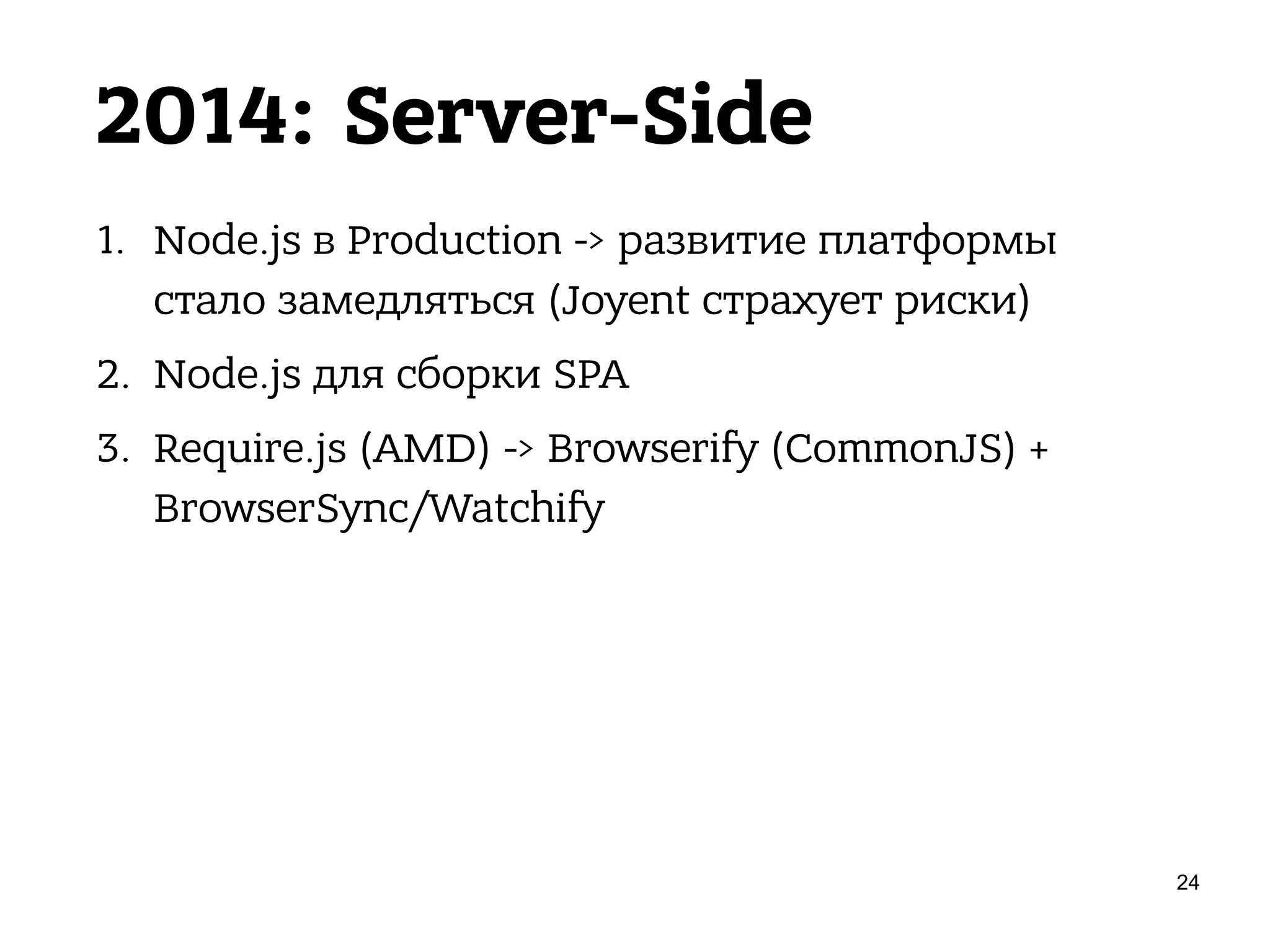 2014: Server-Side

1. Node.js в Production -> развитие платформы стало замедляться (Joyent страхует риски)

2. Node.js для сборки SPA

3. Require.js (AMD) -> Browserify (CommonJS) + BrowserSync/Watchify

24